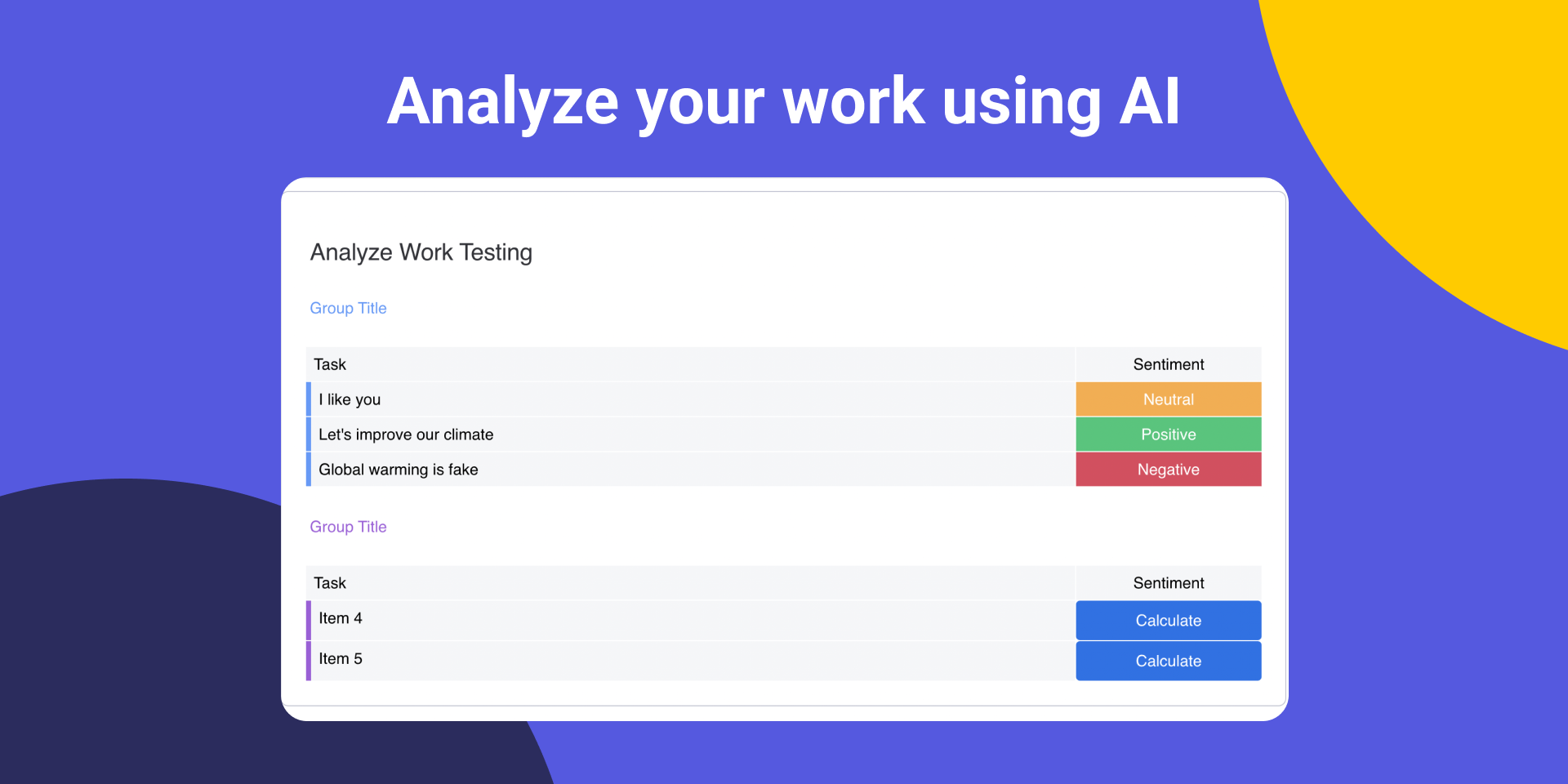 Analyze your work using AI

Analyze Work Testing

Group Title

| Task | Sentiment |
|---|---|
| I like you | Neutral |
| Let's improve our climate | Positive |
| Global warming is fake | Negative |

Group Title

| Task | Sentiment |
|---|---|
| Item 4 | Calculate |
| Item 5 | Calculate |